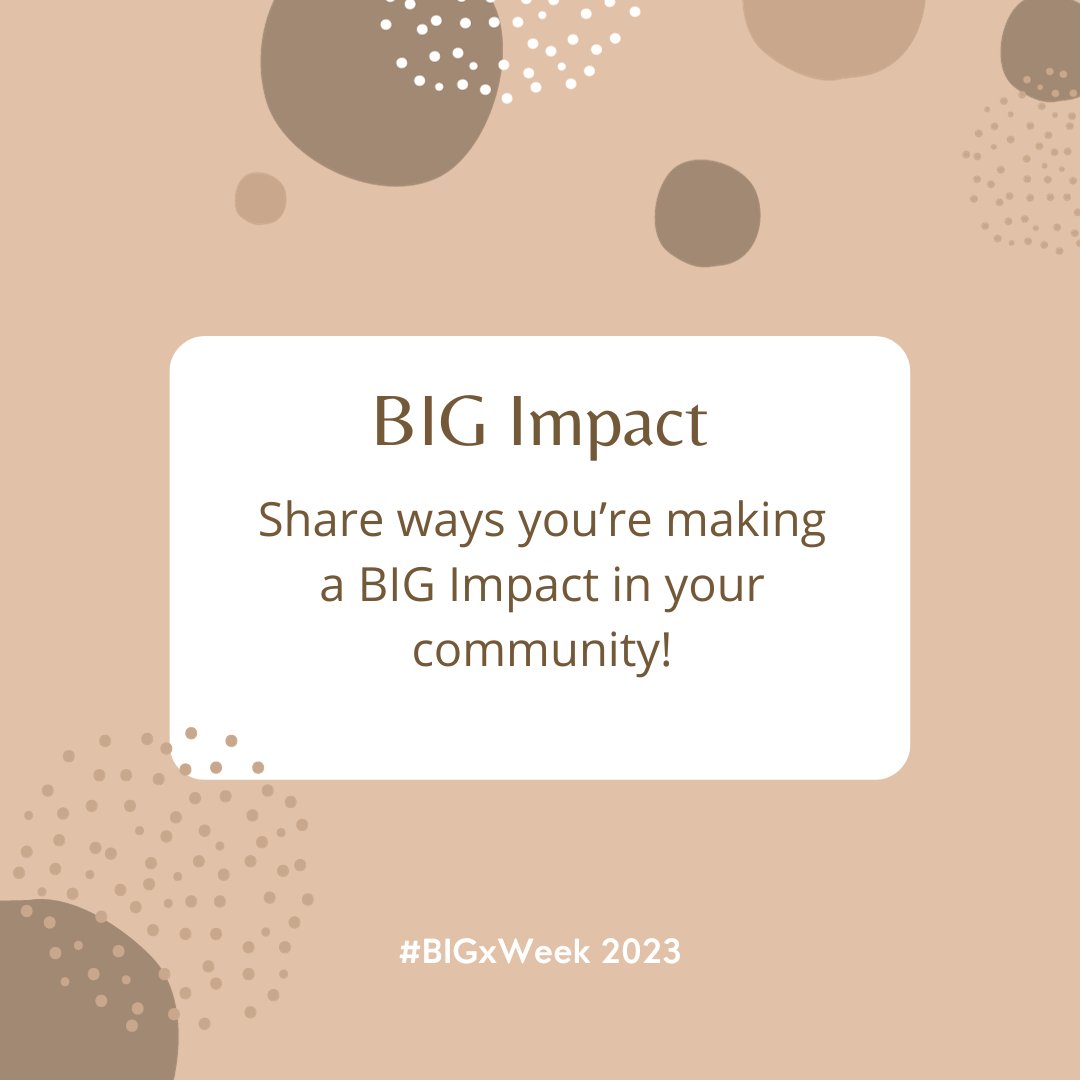 BIG Impact

Share ways you’re making a BIG Impact in your community!

#BIGxWeek 2023